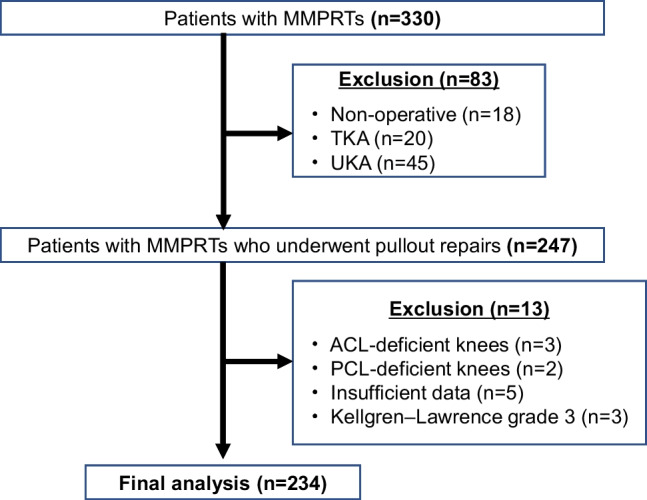 Patients with MMPRTs (n=330)

Exclusion (n=83)

• Non-operative (n=18)
• TKA (n=20)
• UKA (n=45)

Patients with MMPRTs who underwent pullout repairs (n=247)

Exclusion (n=13)

• ACL-deficient knees (n=3)
• PCL-deficient knees (n=2)
• Insufficient data (n=5)
• Kellgren–Lawrence grade 3 (n=3)

Final analysis (n=234)